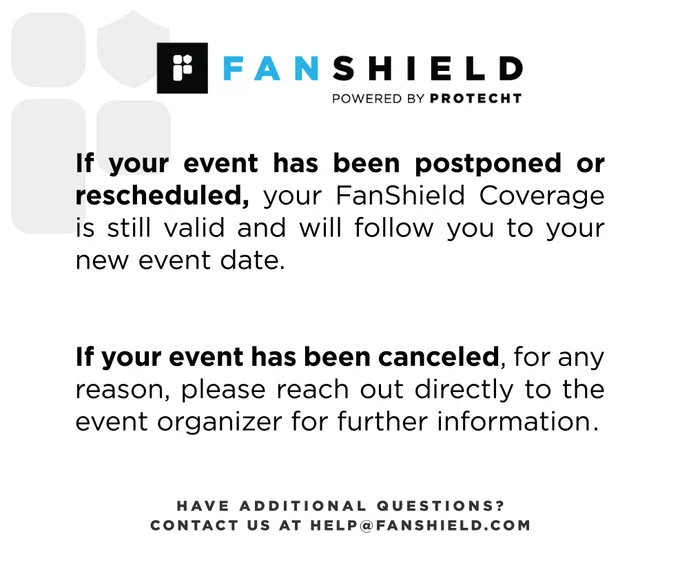 FANSHIELD
POWERED BY PROTECHT

If your event has been postponed or rescheduled, your FanShield Coverage is still valid and will follow you to your new event date.

If your event has been canceled, for any reason, please reach out directly to the event organizer for further information.

HAVE ADDITIONAL QUESTIONS?
CONTACT US AT HELP@FANSHIELD.COM